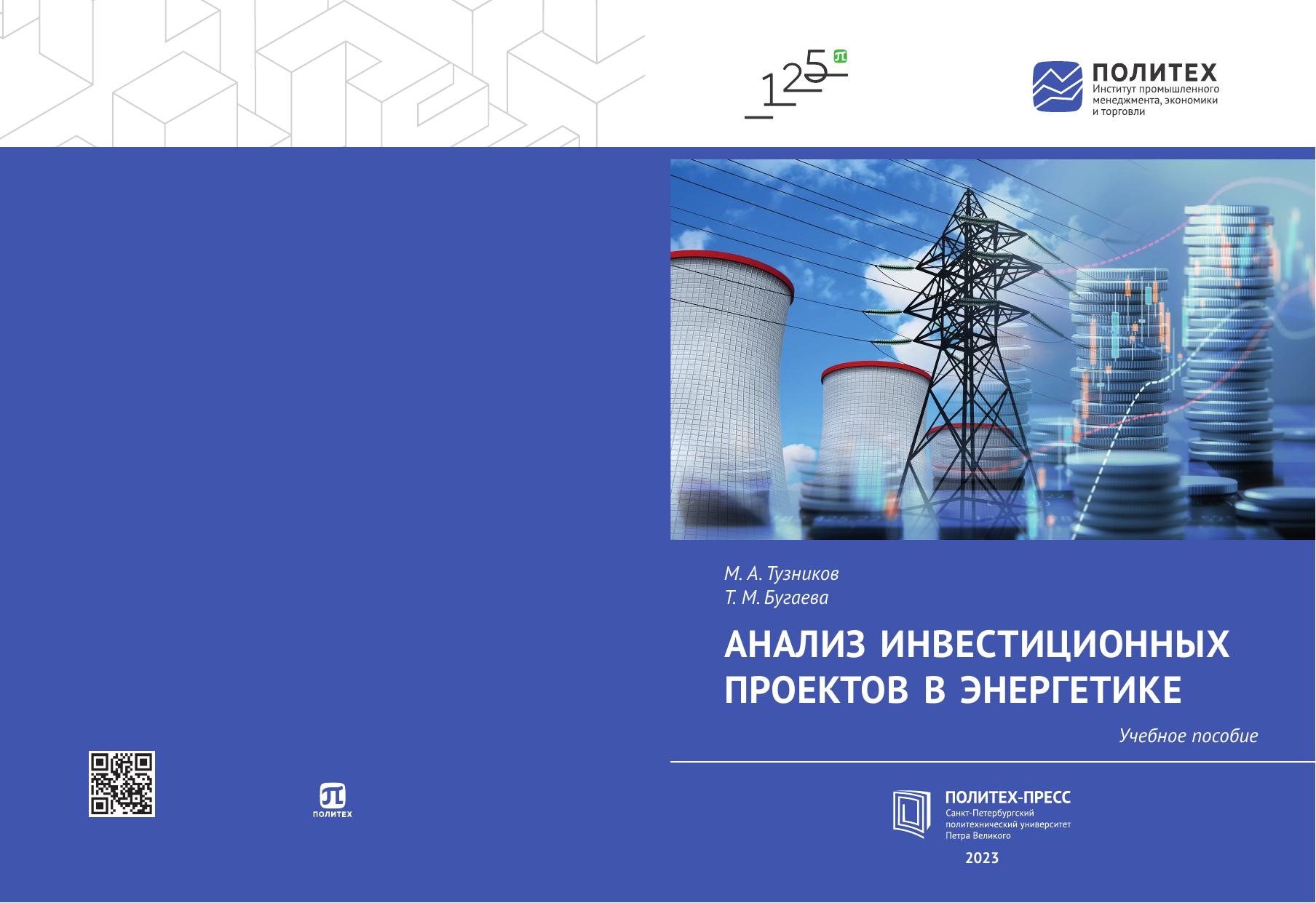 125

ПОЛИТЕХ
Институт промышленного менеджмента, экономики и торговли

М. А. Тузников
Т. М. Бугаева

АНАЛИЗ ИНВЕСТИЦИОННЫХ ПРОЕКТОВ В ЭНЕРГЕТИКЕ

Учебное пособие

ПОЛИТЕХ

ПОЛИТЕХ-ПРЕСС
Санкт-Петербургский политехнический университет Петра Великого

2023